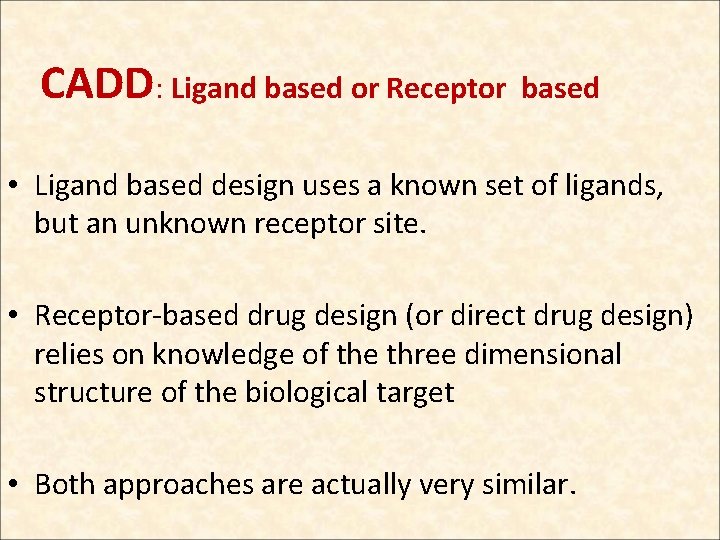 CADD: Ligand based or Receptor based

• Ligand based design uses a known set of ligands, but an unknown receptor site.

• Receptor-based drug design (or direct drug design) relies on knowledge of the three dimensional structure of the biological target

• Both approaches are actually very similar.